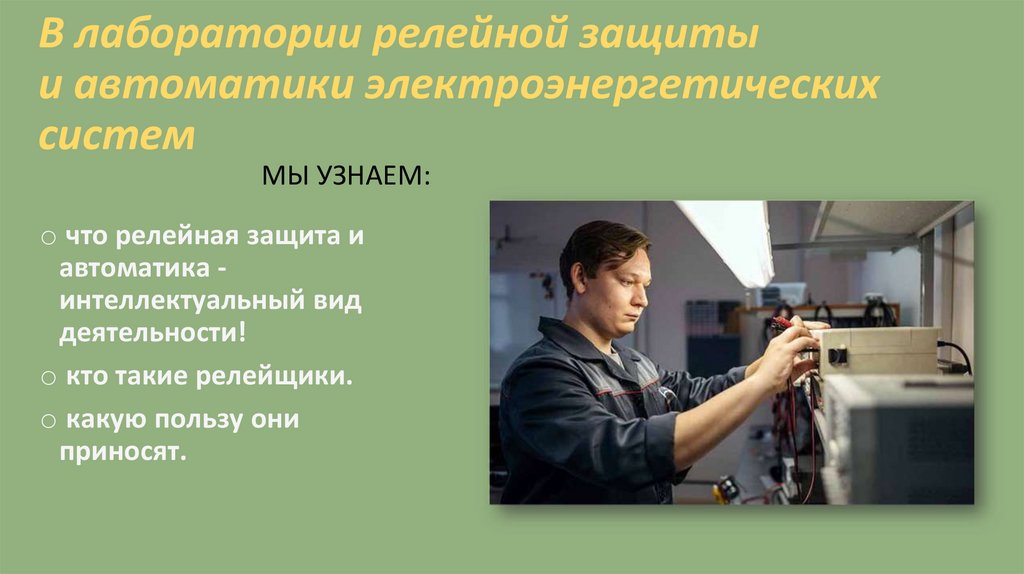 В лаборатории релейной защиты и автоматики электроэнергетических систем

МЫ УЗНАЕМ:

○ что релейная защита и автоматика - интеллектуальный вид деятельности!

○ кто такие релейщики.

○ какую пользу они приносят.